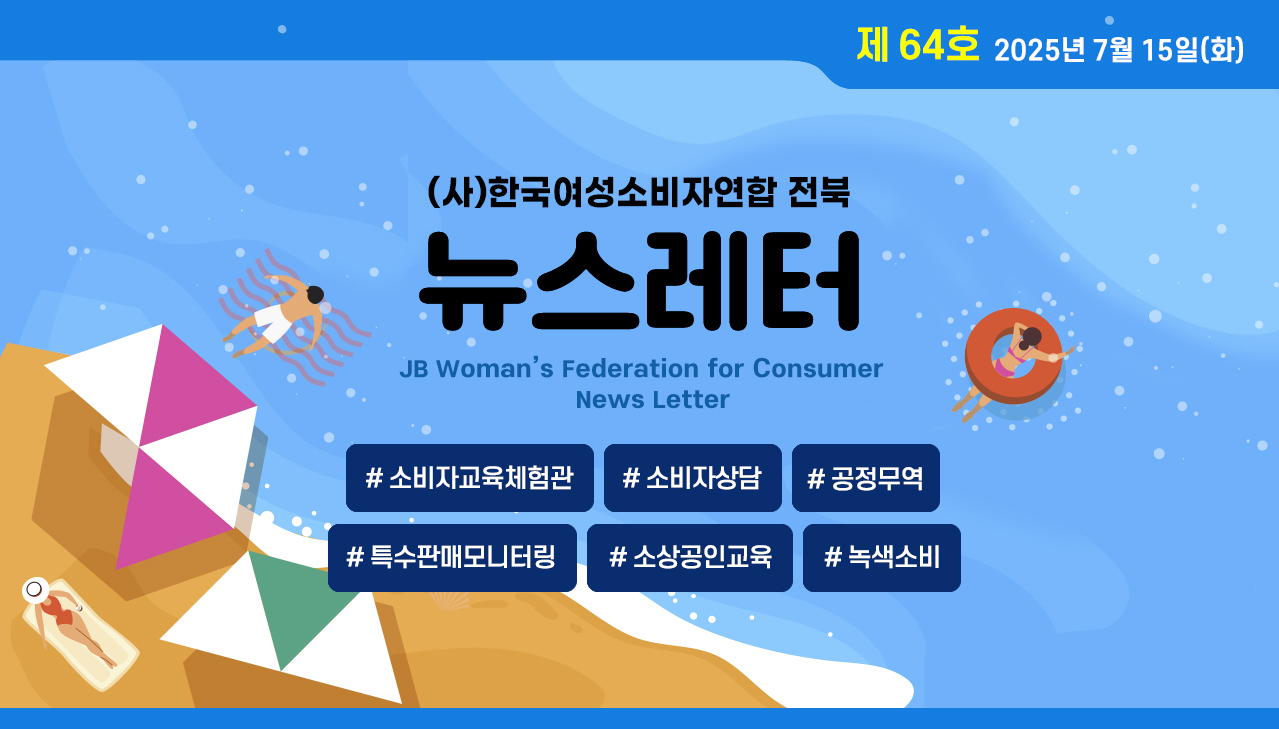 제 64호 2025년 7월 15일(화)

(사)한국여성소비자연합 전북

뉴스레터

JB Woman's Federation for Consumer News Letter

# 소비자교육체험관 # 소비자상담 # 공정무역

# 특수판매모니터링 # 소상공인교육 # 녹색소비